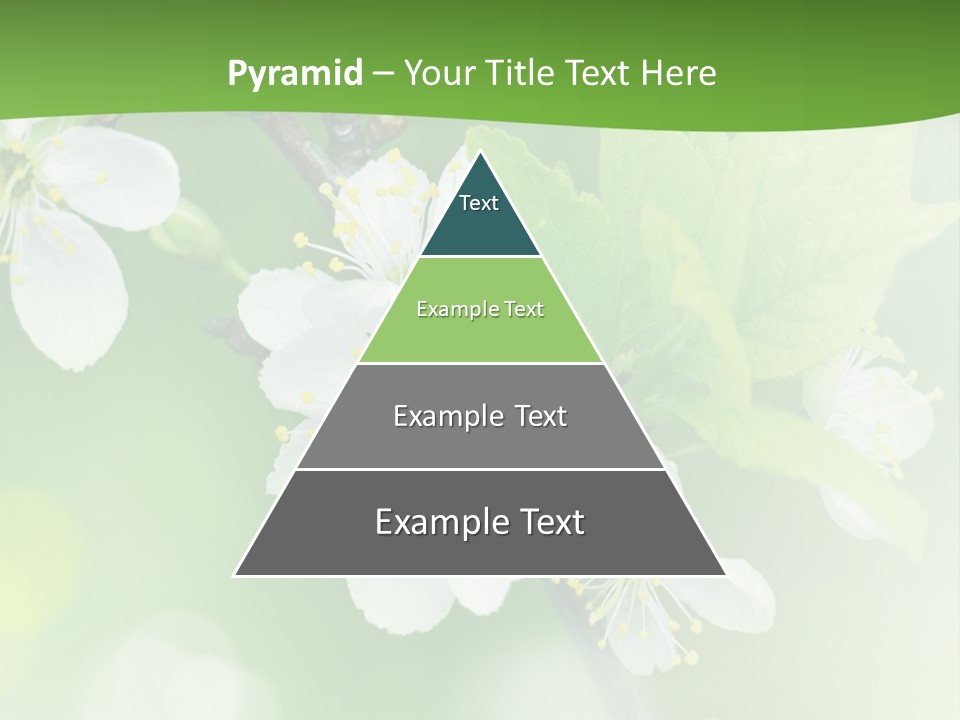 Pyramid – Your Title Text Here

Text

Example Text

Example Text

Example Text